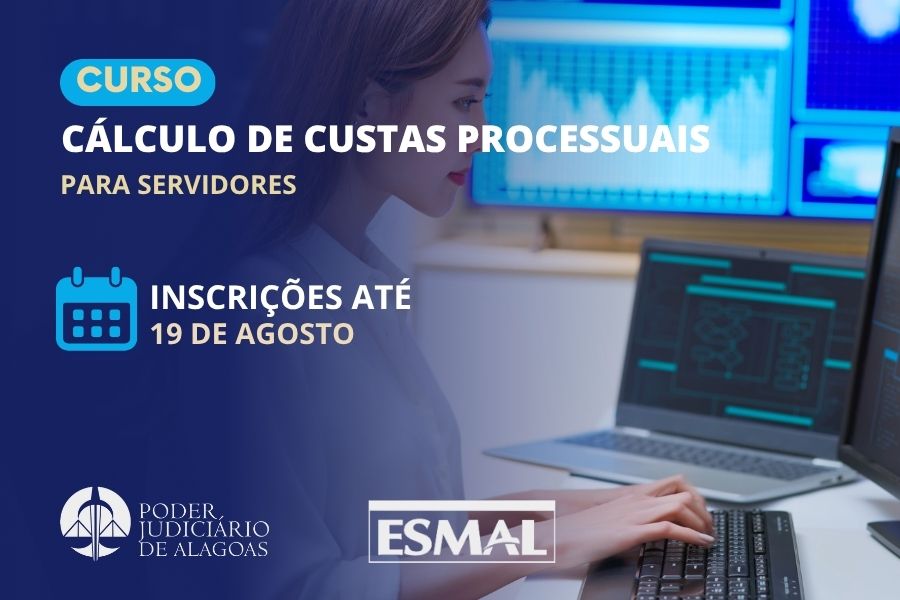 CURSO
CÁLCULO DE CUSTAS PROCESSUAIS
PARA SERVIDORES

INSCRIÇÕES ATÉ
19 DE AGOSTO

PODER JUDICIÁRIO DE ALAGOAS

ESMAL